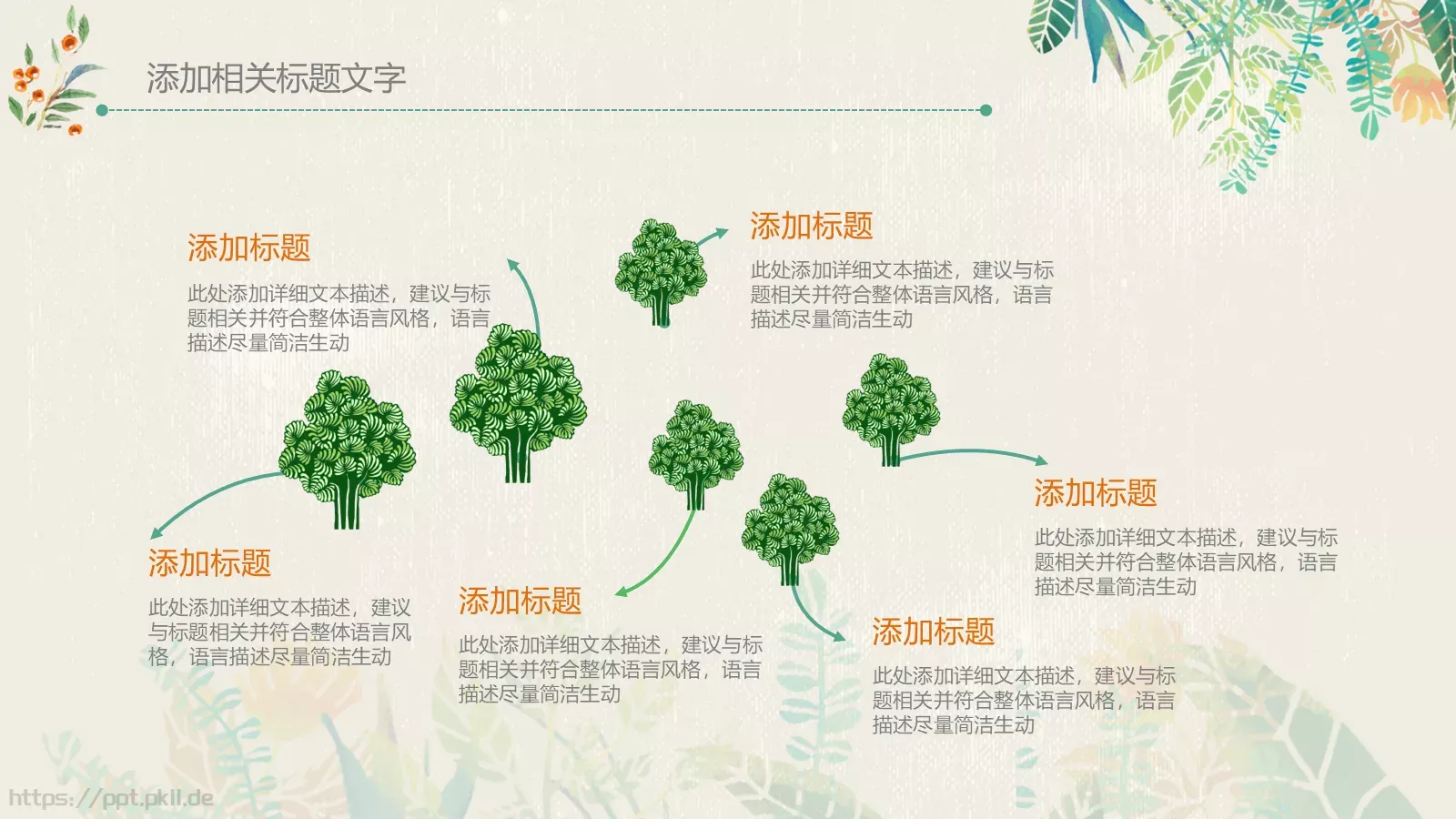 添加相关标题文字

添加标题
此处添加详细文本描述，建议与标题相关并符合整体语言风格，语言描述尽量简洁生动

添加标题
此处添加详细文本描述，建议与标题相关并符合整体语言风格，语言描述尽量简洁生动

添加标题
此处添加详细文本描述，建议与标题相关并符合整体语言风格，语言描述尽量简洁生动

添加标题
此处添加详细文本描述，建议与标题相关并符合整体语言风格，语言描述尽量简洁生动

添加标题
此处添加详细文本描述，建议与标题相关并符合整体语言风格，语言描述尽量简洁生动

添加标题
此处添加详细文本描述，建议与标题相关并符合整体语言风格，语言描述尽量简洁生动

https://ppt.pkll.de